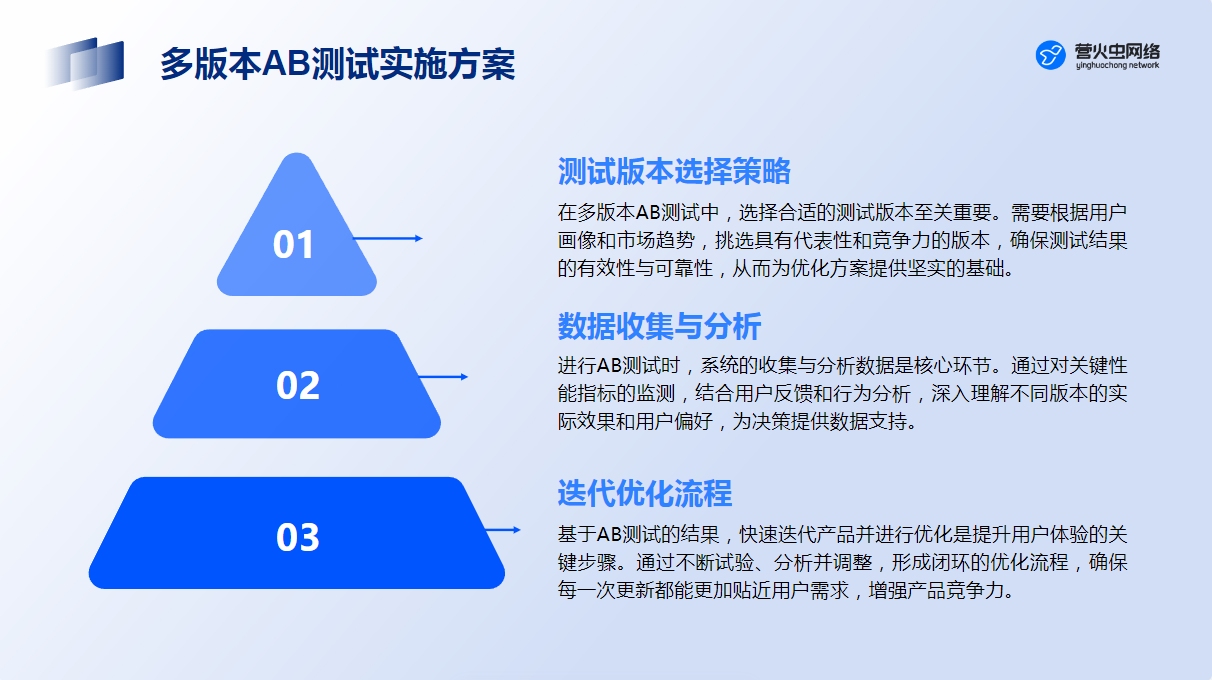 多版本AB测试实施方案

营火虫网络
yinghuochong network

01

测试版本选择策略

在多版本AB测试中，选择合适的测试版本至关重要。需要根据用户画像和市场趋势，挑选具有代表性和竞争力的版本，确保测试结果的有效性与可靠性，从而为优化方案提供坚实的基础。

02

数据收集与分析

进行AB测试时，系统的收集与分析数据是核心环节。通过对关键性能指标的监测，结合用户反馈和行为分析，深入理解不同版本的实际效果和用户偏好，为决策提供数据支持。

03

迭代优化流程

基于AB测试的结果，快速迭代产品并进行优化是提升用户体验的关键步骤。通过不断试验、分析并调整，形成闭环的优化流程，确保每一次更新都能更加贴近用户需求，增强产品竞争力。